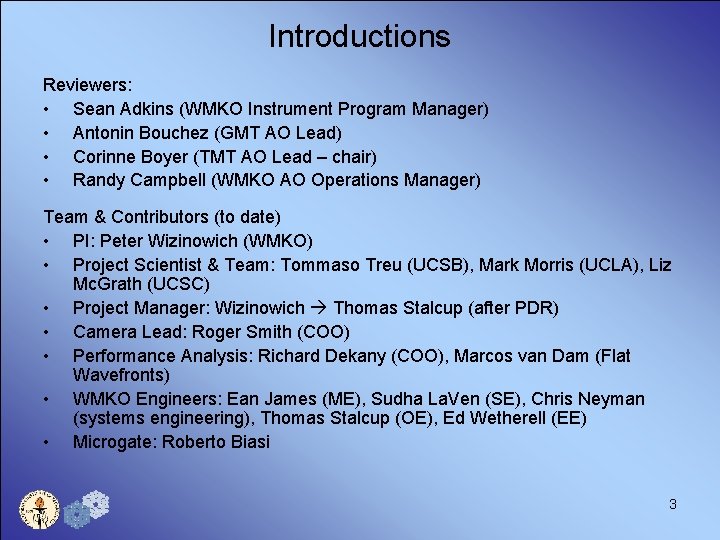 Introductions

Reviewers:
• Sean Adkins (WMKO Instrument Program Manager)
• Antonin Bouchez (GMT AO Lead)
• Corinne Boyer (TMT AO Lead – chair)
• Randy Campbell (WMKO AO Operations Manager)

Team & Contributors (to date)
• PI: Peter Wizinowich (WMKO)
• Project Scientist & Team: Tommaso Treu (UCSB), Mark Morris (UCLA), Liz McGrath (UCSC)
• Project Manager: Wizinowich → Thomas Stalcup (after PDR)
• Camera Lead: Roger Smith (COO)
• Performance Analysis: Richard Dekany (COO), Marcos van Dam (Flat Wavefronts)
• WMKO Engineers: Ean James (ME), Sudha LaVen (SE), Chris Neyman (systems engineering), Thomas Stalcup (OE), Ed Wetherell (EE)
• Microgate: Roberto Biasi

3